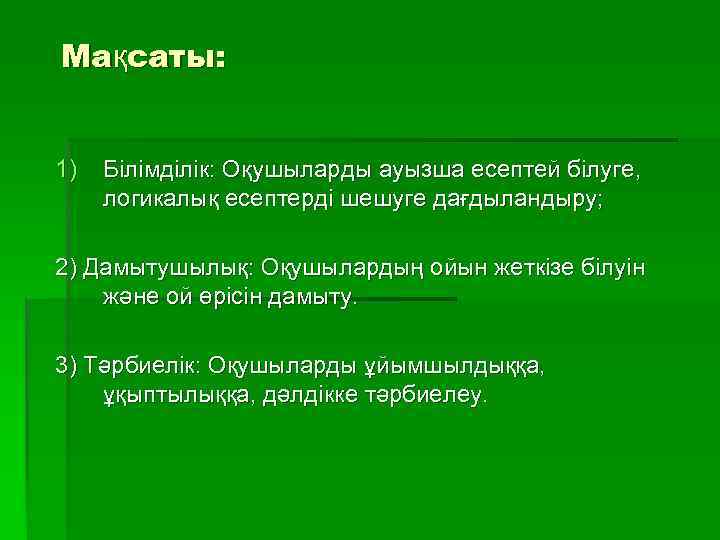 Мақсаты:

1) Білімділік: Оқушыларды ауызша есептей білуге, логикалық есептерді шешуге дағдыландыру;

2) Дамытушылық: Оқушылардың ойын жеткізе білуін және ой өрісін дамыту.

3) Тәрбиелік: Оқушыларды ұйымшылдыққа, ұқыптылыққа, дәлдікке тәрбиелеу.